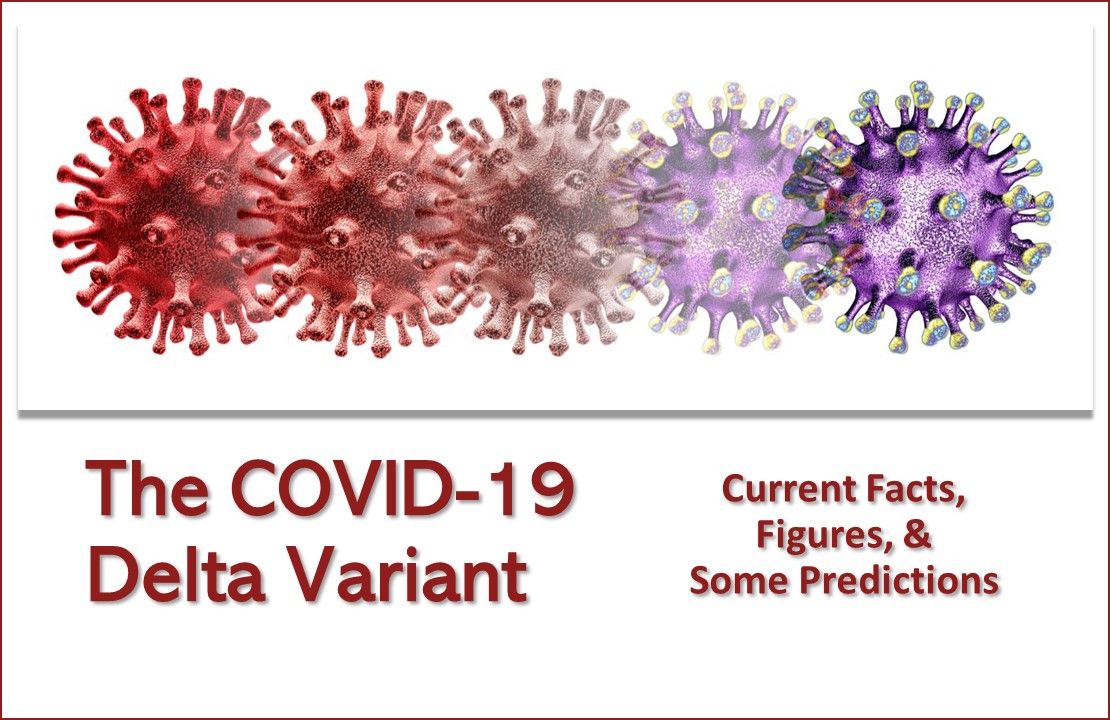 The COVID-19 Delta Variant

Current Facts, Figures, & Some Predictions